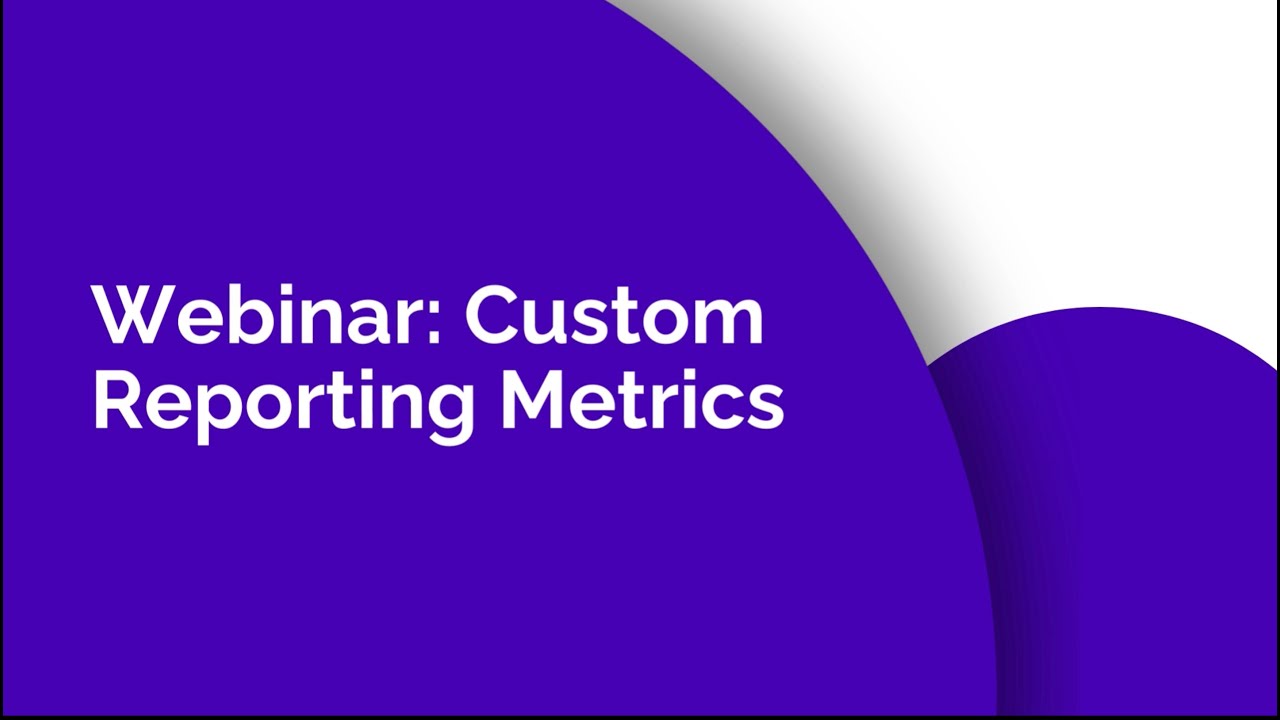 Webinar: Custom Reporting Metrics